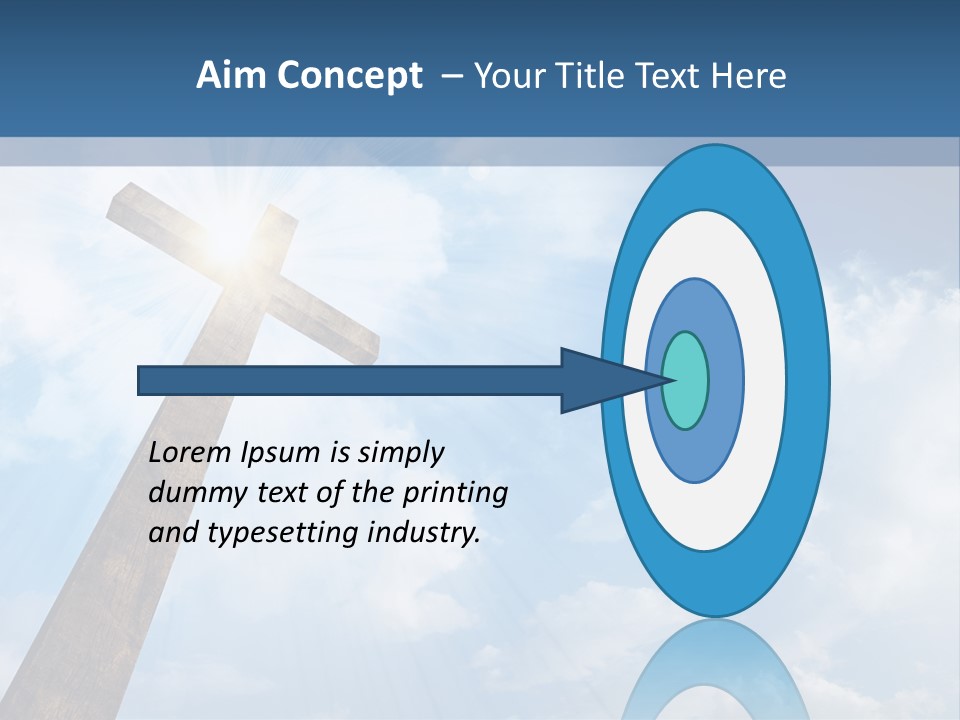 Aim Concept – Your Title Text Here

Lorem Ipsum is simply dummy text of the printing and typesetting industry.